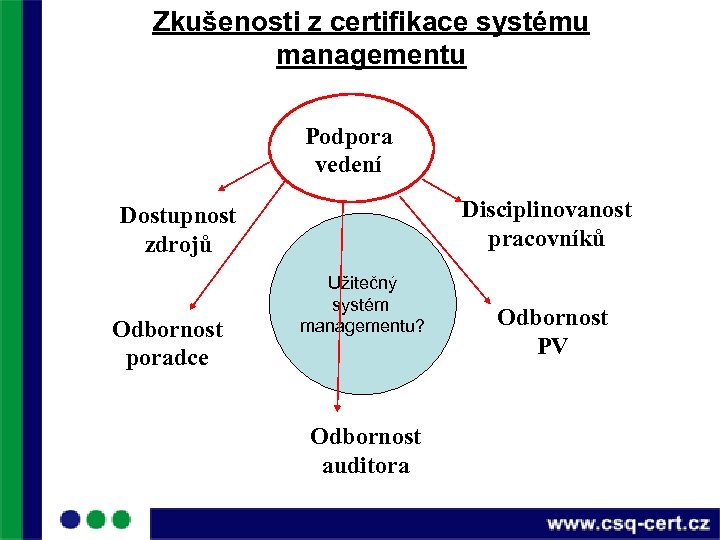 Zkušenosti z certifikace systému managementu

Podpora vedení

Dostupnost zdrojů

Disciplinovanost pracovníků

Užitečný systém managementu?

Odbornost poradce

Odbornost PV

Odbornost auditora

www.csq-cert.cz